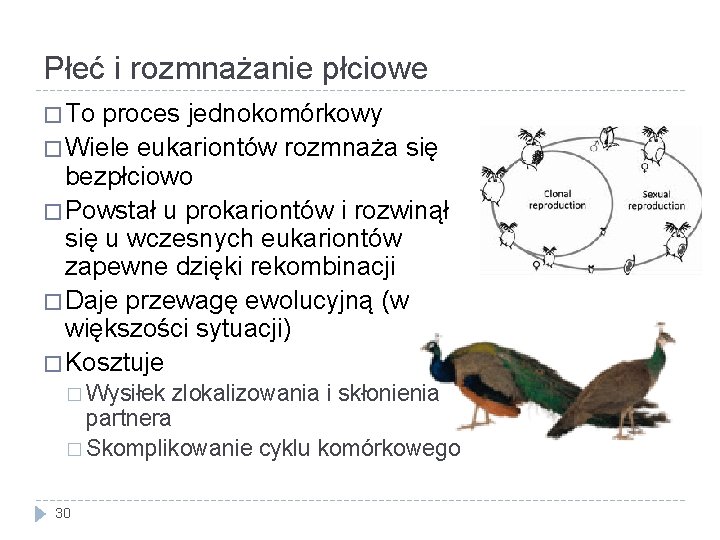 Płeć i rozmnażanie płciowe

□ To proces jednokomórkowy
□ Wiele eukariontów rozmnaża się bezpłciowo
□ Powstał u prokariontów i rozwinął się u wczesnych eukariontów zapewne dzięki rekombinacji
□ Daje przewagę ewolucyjną (w większości sytuacji)
□ Kosztuje
□ Wysiłek zlokalizowania i skłonienia partnera
□ Skomplikowanie cyklu komórkowego

Clonal reproduction

Sexual reproduction

30